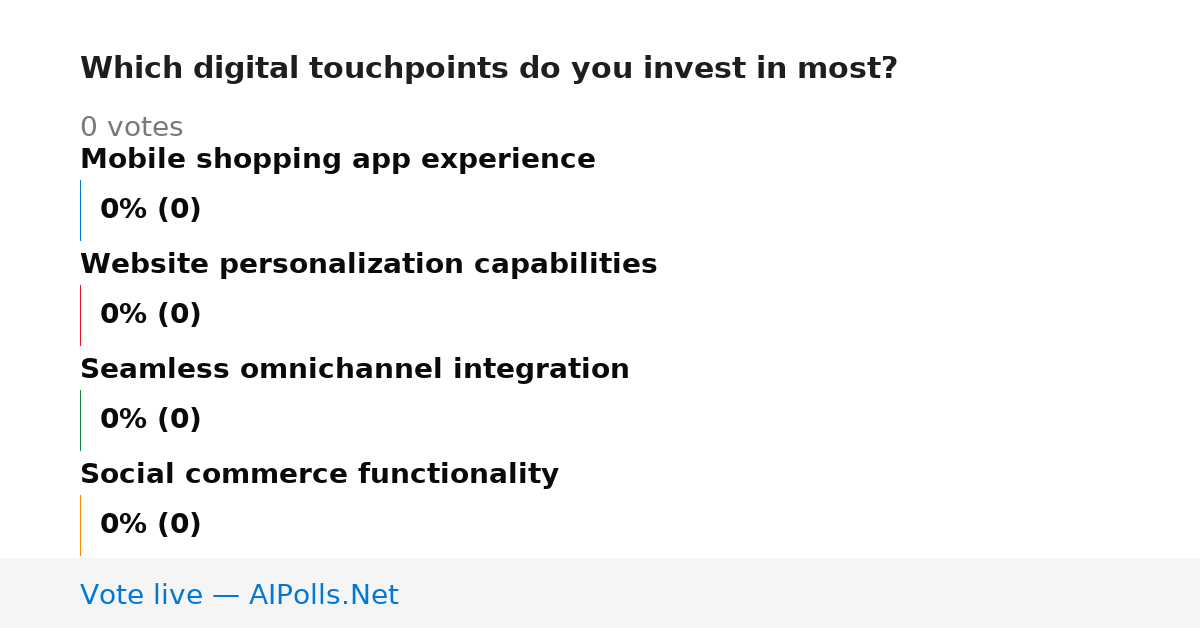 Which digital touchpoints do you invest in most?

0 votes

Mobile shopping app experience

0% (0)

Website personalization capabilities

0% (0)

Seamless omnichannel integration

0% (0)

Social commerce functionality

0% (0)

Vote live — AIPolls.Net